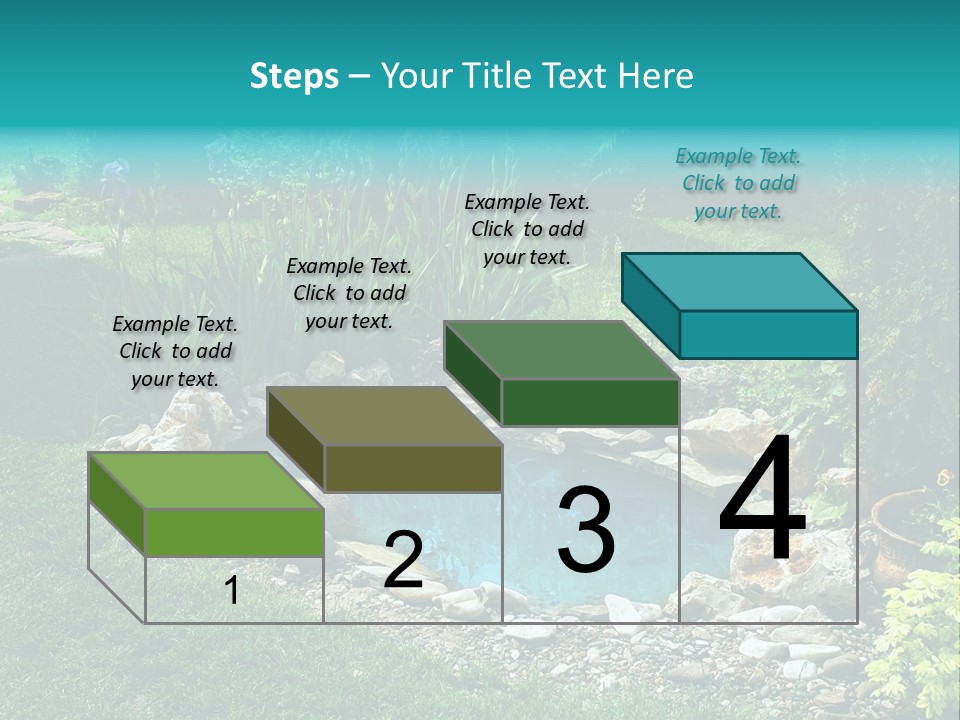 Steps – Your Title Text Here

Example Text. Click to add your text.

Example Text. Click to add your text.

Example Text. Click to add your text.

Example Text. Click to add your text.

1

2

3

4